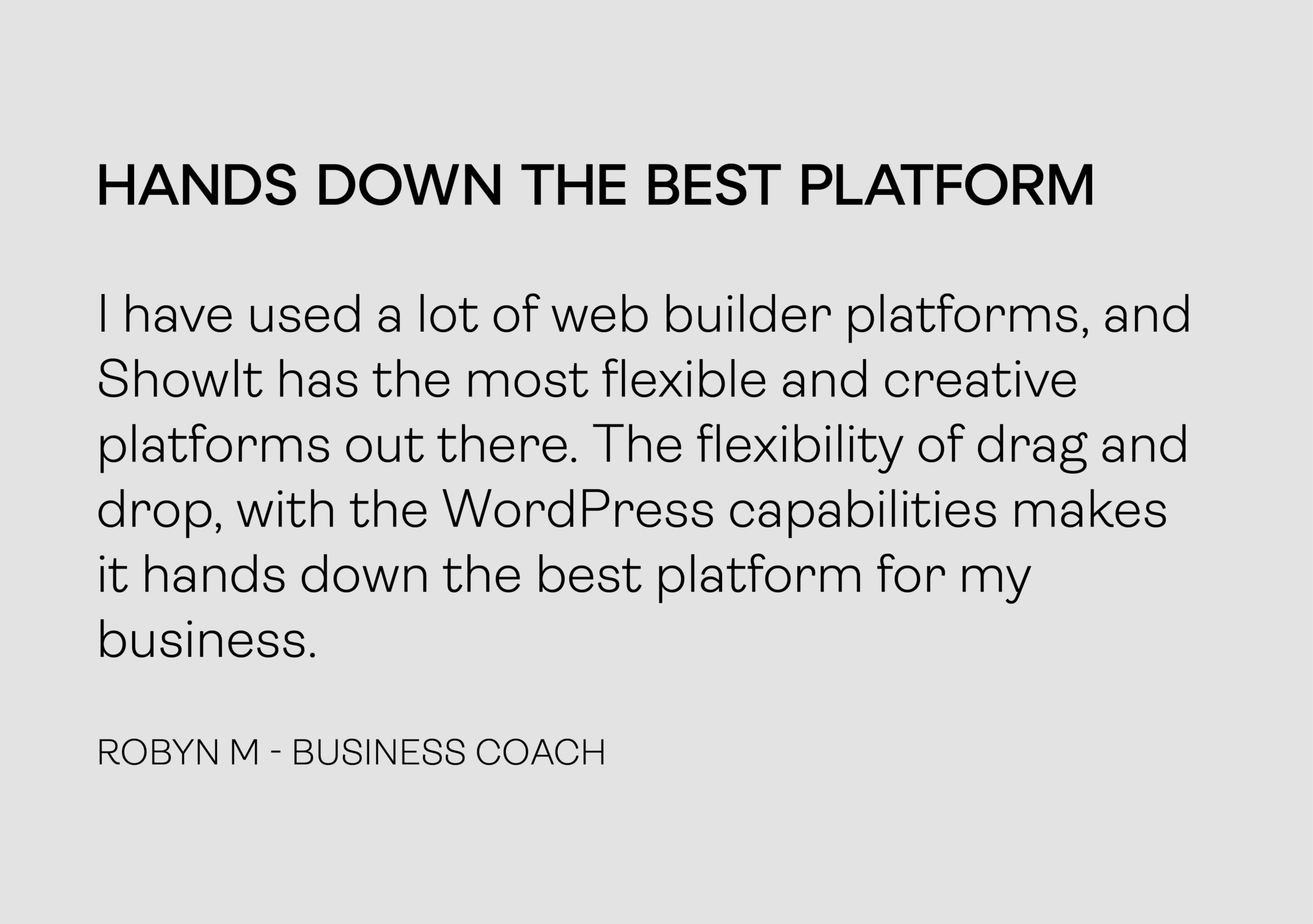 HANDS DOWN THE BEST PLATFORM

I have used a lot of web builder platforms, and ShowIt has the most flexible and creative platforms out there. The flexibility of drag and drop, with the WordPress capabilities makes it hands down the best platform for my business.

ROBYN M - BUSINESS COACH